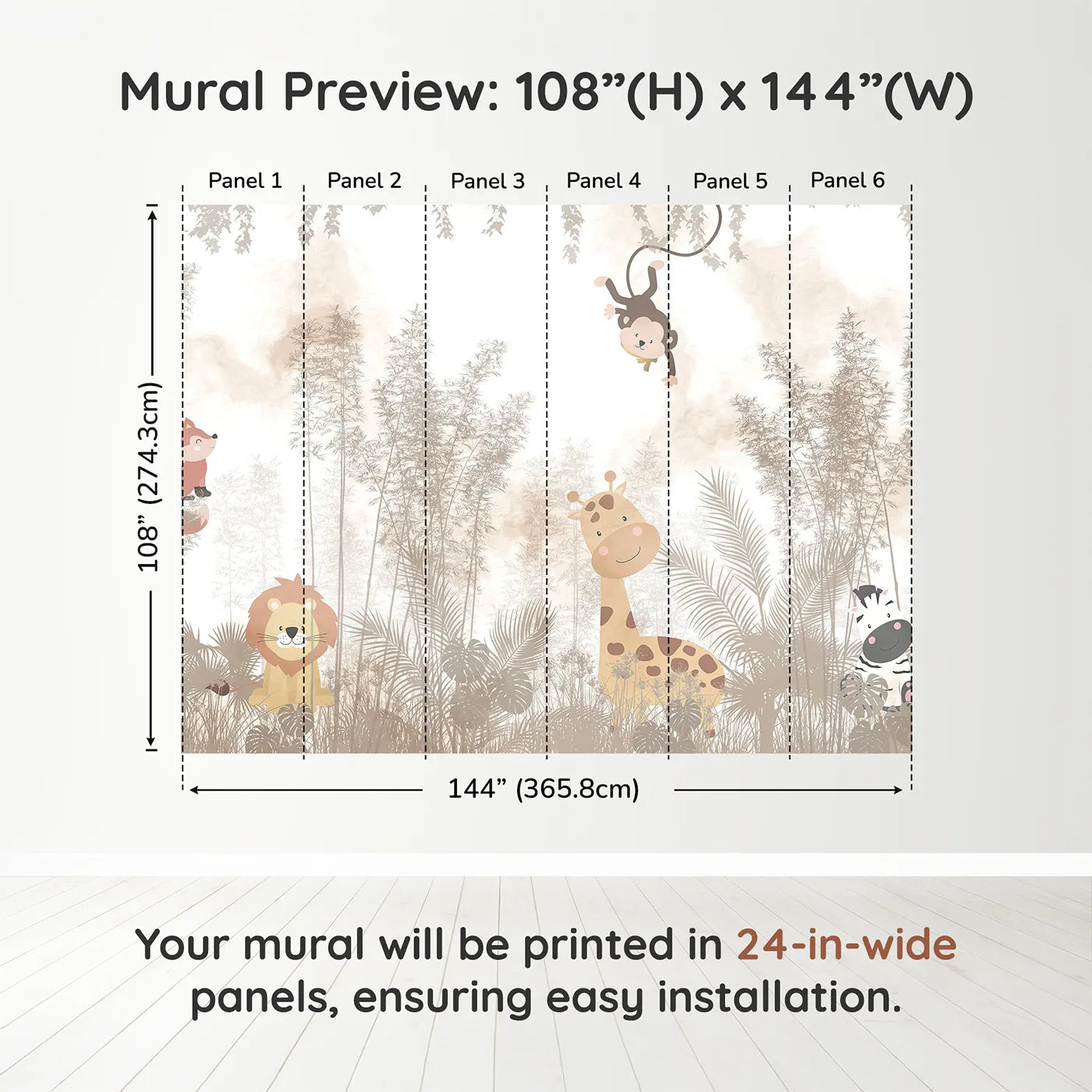 Mural Preview: 108”(H) x 144”(W)

Panel 1
Panel 2
Panel 3
Panel 4
Panel 5
Panel 6

108” (274.3cm)

144” (365.8cm)

Your mural will be printed in 24-in-wide panels, ensuring easy installation.